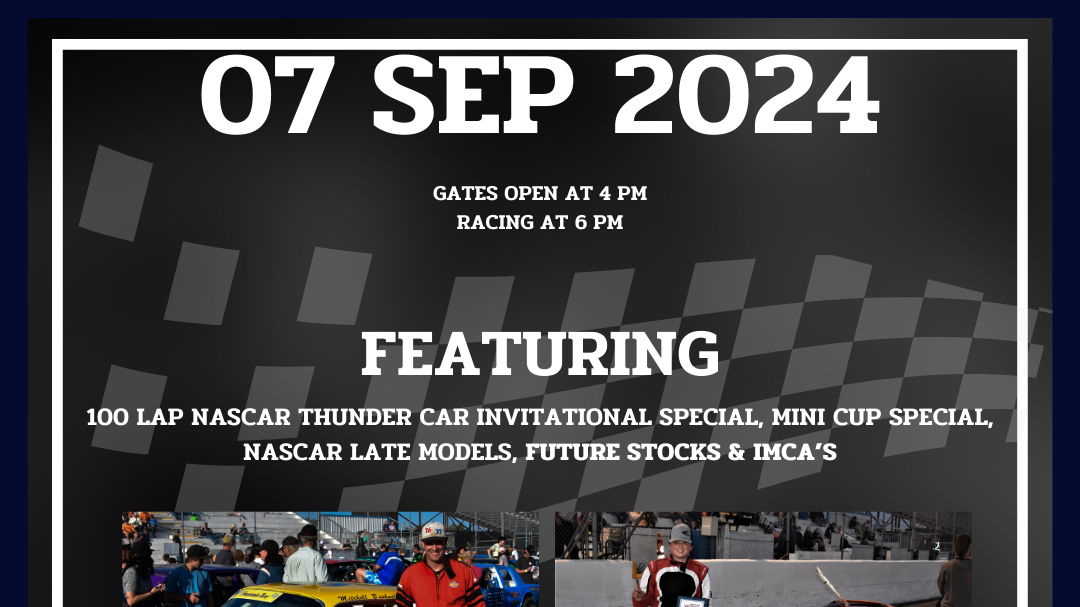 07 SEP 2024

GATES OPEN AT 4 PM
RACING AT 6 PM

FEATURING

100 LAP NASCAR THUNDER CAR INVITATIONAL SPECIAL, MINI CUP SPECIAL, NASCAR LATE MODELS, FUTURE STOCKS & IMCA'S